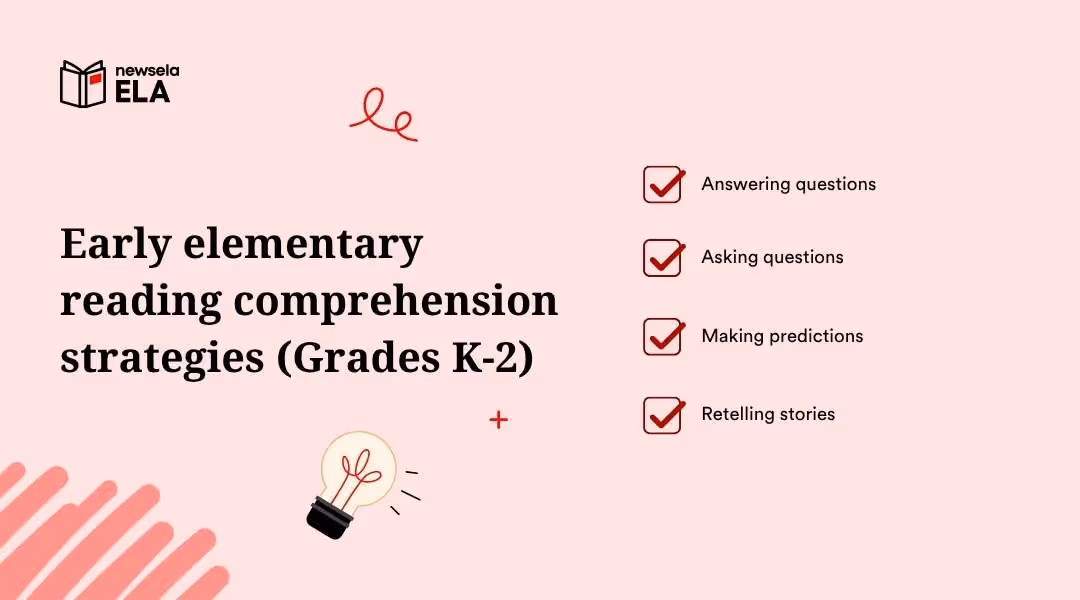 newsela
ELA

Early elementary reading comprehension strategies (Grades K-2)

Answering questions

Asking questions

Making predictions

Retelling stories